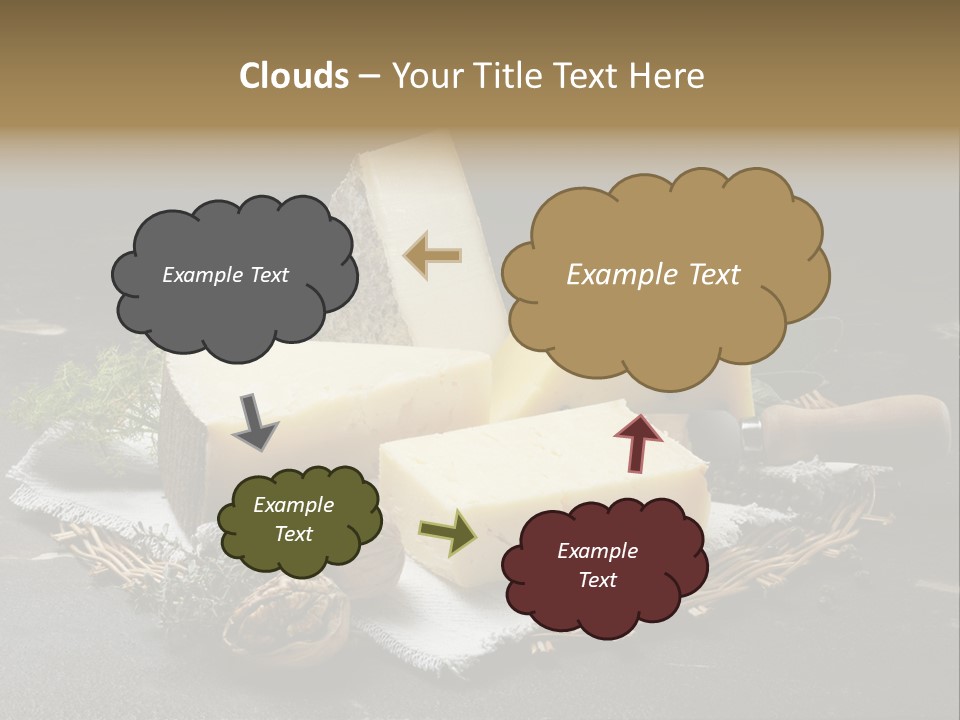 Clouds – Your Title Text Here

Example Text

Example Text

Example Text

Example Text